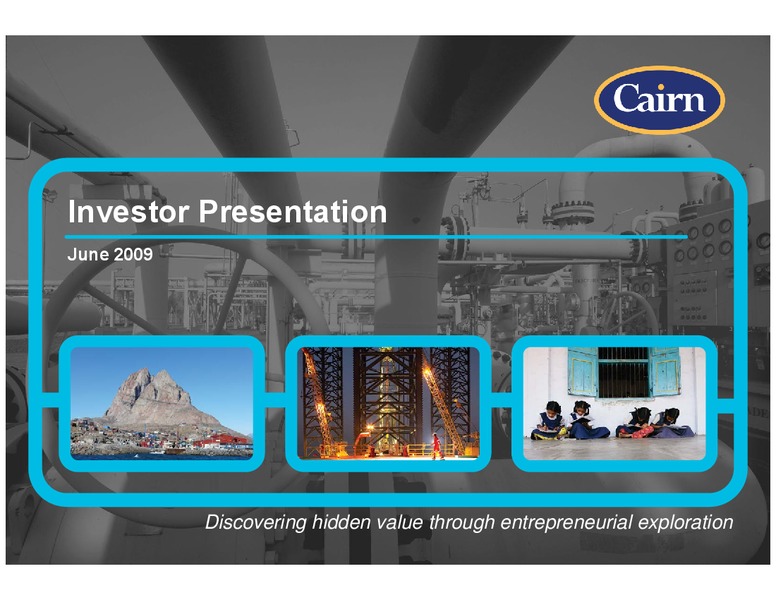 Cairn

Investor Presentation

June 2009

Discovering hidden value through entrepreneurial exploration